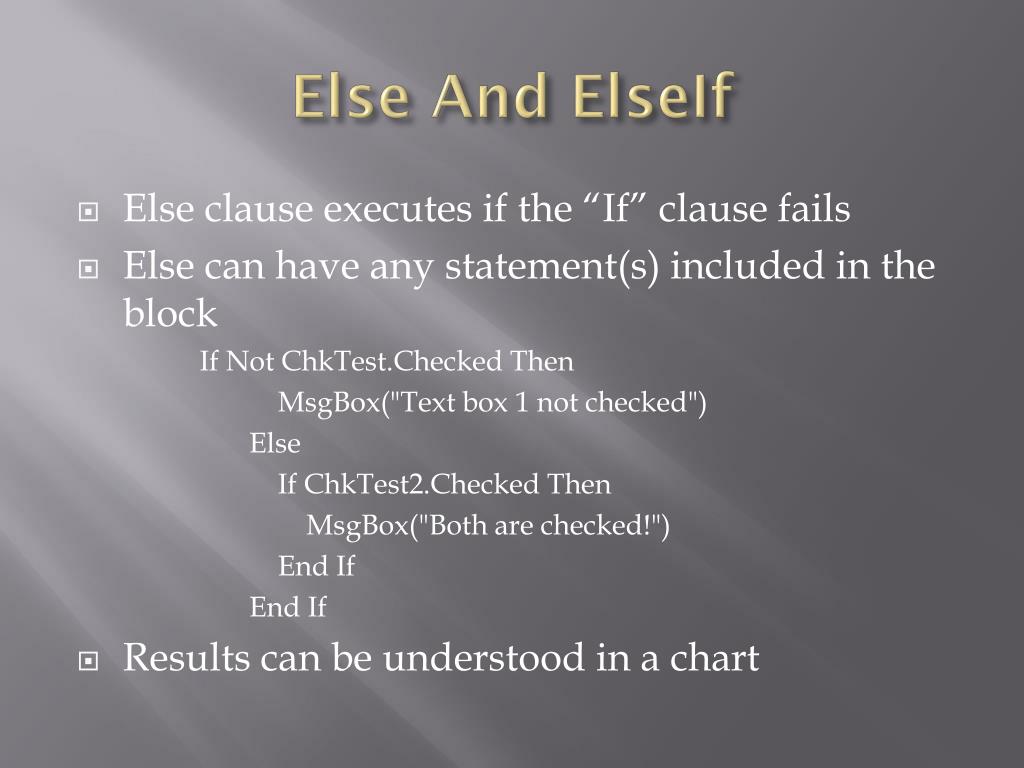 Else And ElseIf

Else clause executes if the “If” clause fails

Else can have any statement(s) included in the block

If Not ChkTest.Checked Then
MsgBox("Text box 1 not checked")
Else
If ChkTest2.Checked Then
MsgBox("Both are checked!")
End If
End If

Results can be understood in a chart